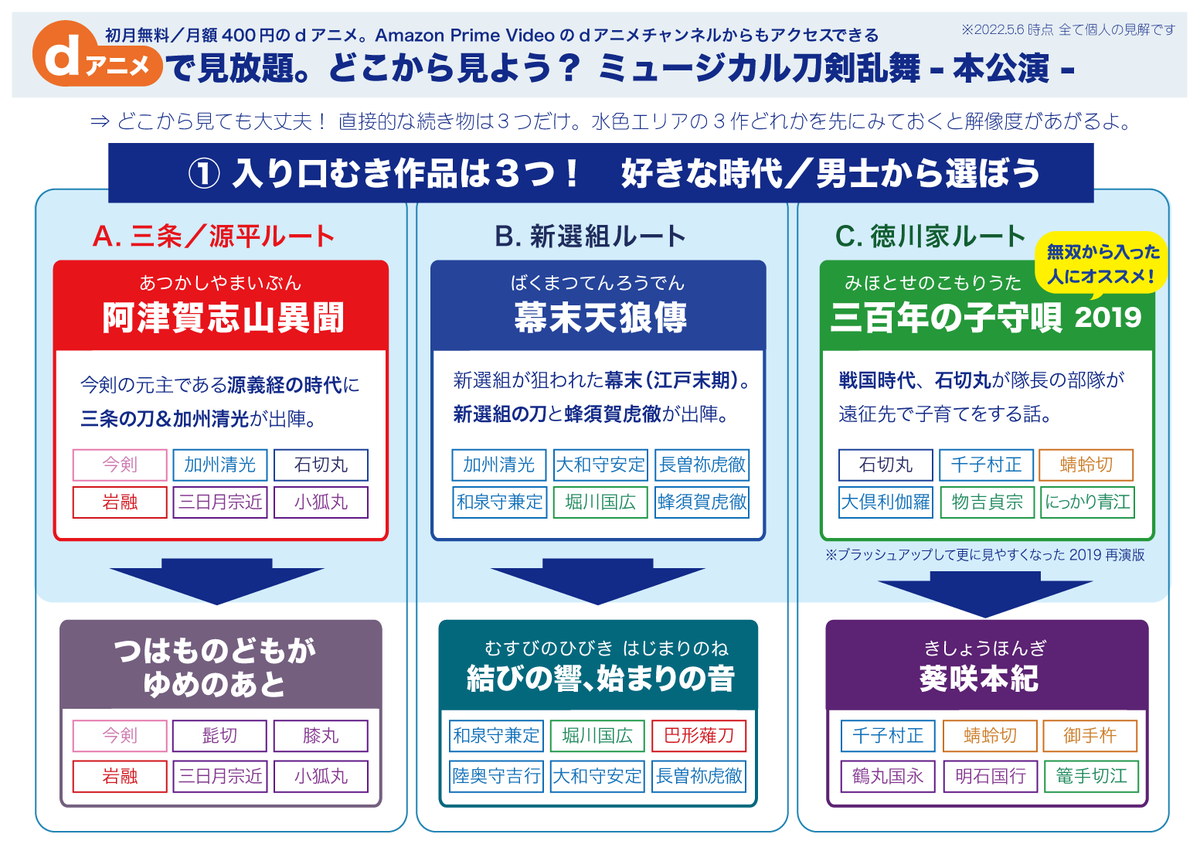 初月無料／月額 400 円の d アニメ。Amazon Prime Video の d アニメチャンネルからもアクセスできる

※2022.5.6 時点 全て個人の見解です

d アニメ で見放題。どこから見よう？ ミュージカル刀剣乱舞 - 本公演 -

⇒ どこから見ても大丈夫！ 直接的な続き物は３つだけ。水色エリアの３作どれかを先にみておくと解像度があがるよ。

① 入り口むき作品は３つ！　好きな時代／男士から選ぼう

A. 三条／源平ルート

あつかしやまいぶん
阿津賀志山異聞

今剣の元主である源義経の時代に三条の刀&加州清光が出陣。

| 今剣 | 加州清光 | 石切丸 |
|---|---|---|
| 岩融 | 三日月宗近 | 小狐丸 |

つはものどもが ゆめのあと

| 今剣 | 髭切 | 膝丸 |
|---|---|---|
| 岩融 | 三日月宗近 | 小狐丸 |

B. 新選組ルート

ばくまつてんろうでん
幕末天狼傳

新選組が狙われた幕末（江戸末期）。新選組の刀と蜂須賀虎徹が出陣。

| 加州清光 | 大和守安定 | 長曽祢虎徹 |
|---|---|---|
| 和泉守兼定 | 堀川国広 | 蜂須賀虎徹 |

むすびのひびき はじまりのね
結びの響、始まりの音

| 和泉守兼定 | 堀川国広 | 巴形薙刀 |
|---|---|---|
| 陸奥守吉行 | 大和守安定 | 長曽祢虎徹 |

C. 徳川家ルート

無双から入った人にオススメ！

みほとせのこもりうた
三百年の子守唄 2019

戦国時代、石切丸が隊長の部隊が遠征先で子育てをする話。

| 石切丸 | 千子村正 | 蜻蛉切 |
|---|---|---|
| 大倶利伽羅 | 物吉貞宗 | にっかり青江 |

※ブラッシュアップして更に見やすくなった 2019 再演版

きしょうほんぎ
葵咲本紀

| 千子村正 | 蜻蛉切 | 御手杵 |
|---|---|---|
| 鶴丸国永 | 明石国行 | 篭手切江 |